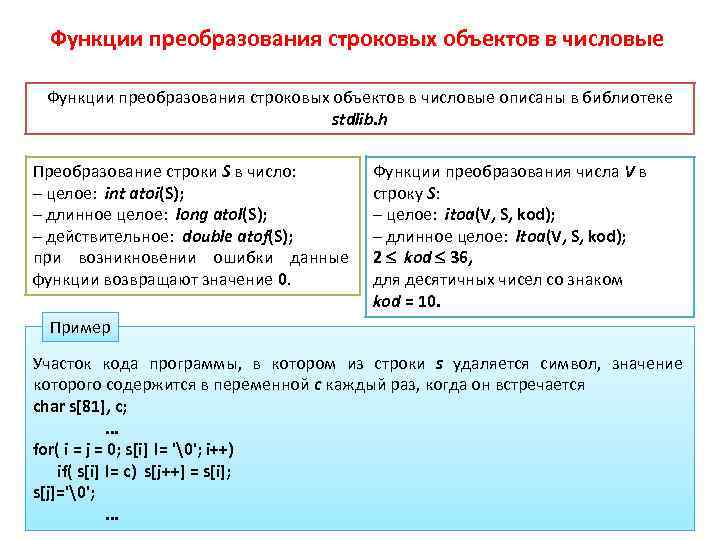 Функции преобразования строковых объектов в числовые

Функции преобразования строковых объектов в числовые описаны в библиотеке stdlib.h

Преобразование строки S в число:
– целое: int atoi(S);
– длинное целое: long atol(S);
– действительное: double atof(S);
при возникновении ошибки данные функции возвращают значение 0.

Функции преобразования числа V в строку S:
– целое: itoa(V, S, kod);
– длинное целое: ltoa(V, S, kod);
$2 \leq kod \leq 36$,
для десятичных чисел со знаком kod = 10.

Пример

Участок кода программы, в котором из строки s удаляется символ, значение которого содержится в переменной c каждый раз, когда он встречается
char s[81], c;
...
for( i = j = 0; s[i] != '\0'; i++)
if( s[i] != c) s[j++] = s[i];
s[j]='\0';
...